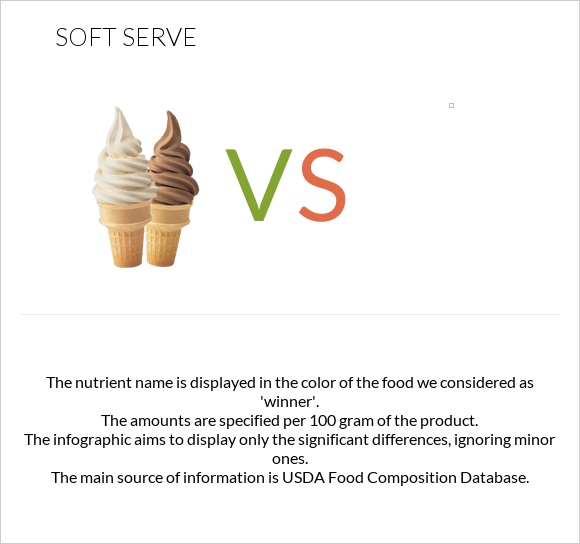 SOFT SERVE

VS

The nutrient name is displayed in the color of the food we considered as 'winner'.
The amounts are specified per 100 gram of the product.
The infographic aims to display only the significant differences, ignoring minor ones.
The main source of information is USDA Food Composition Database.